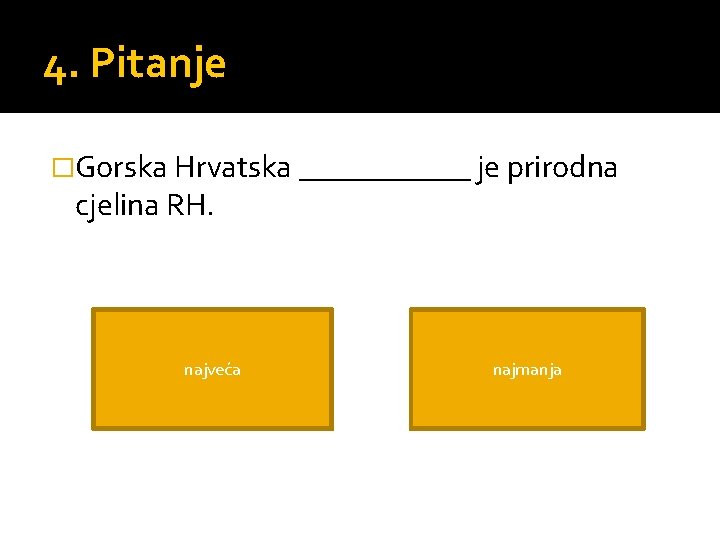 4. Pitanje

Gorska Hrvatska ___________ je prirodna cjelina RH.

najveća

najmanja